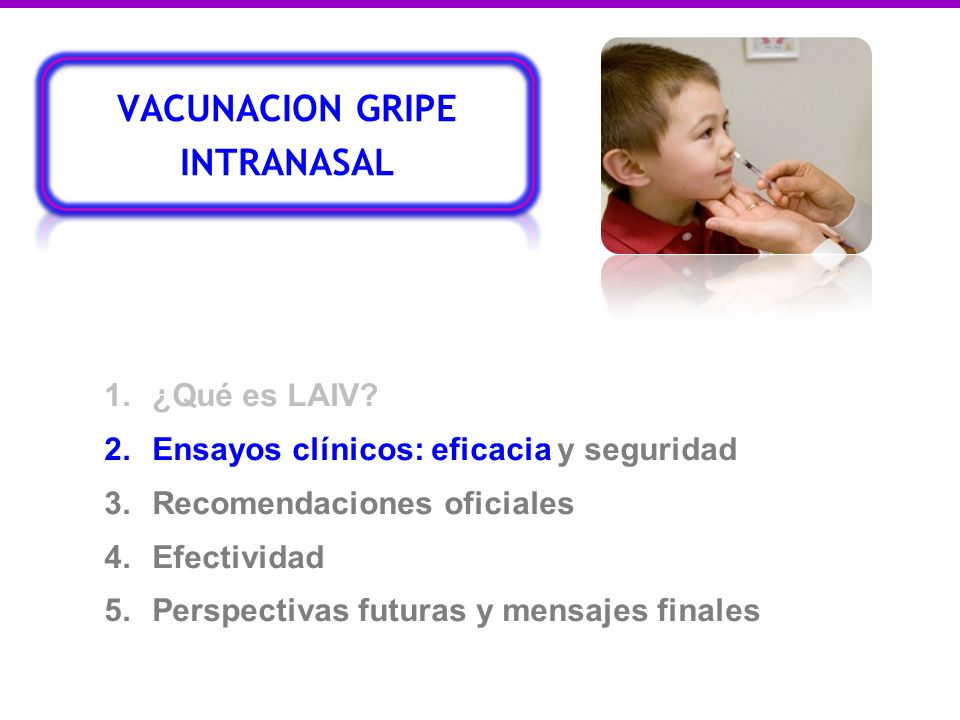 VACUNACION GRIPE INTRANASAL

1. ¿Qué es LAIV?
2. Ensayos clínicos: eficacia y seguridad
3. Recomendaciones oficiales
4. Efectividad
5. Perspectivas futuras y mensajes finales